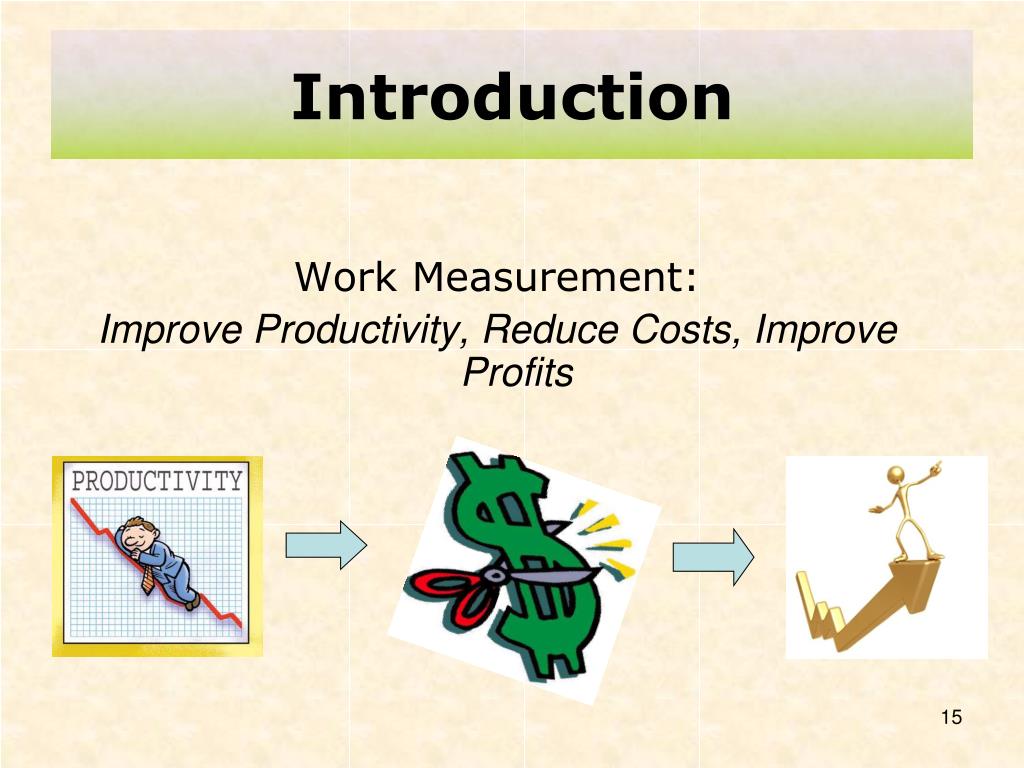 Introduction

Work Measurement:
Improve Productivity, Reduce Costs, Improve Profits

PRODUCTIVITY

15